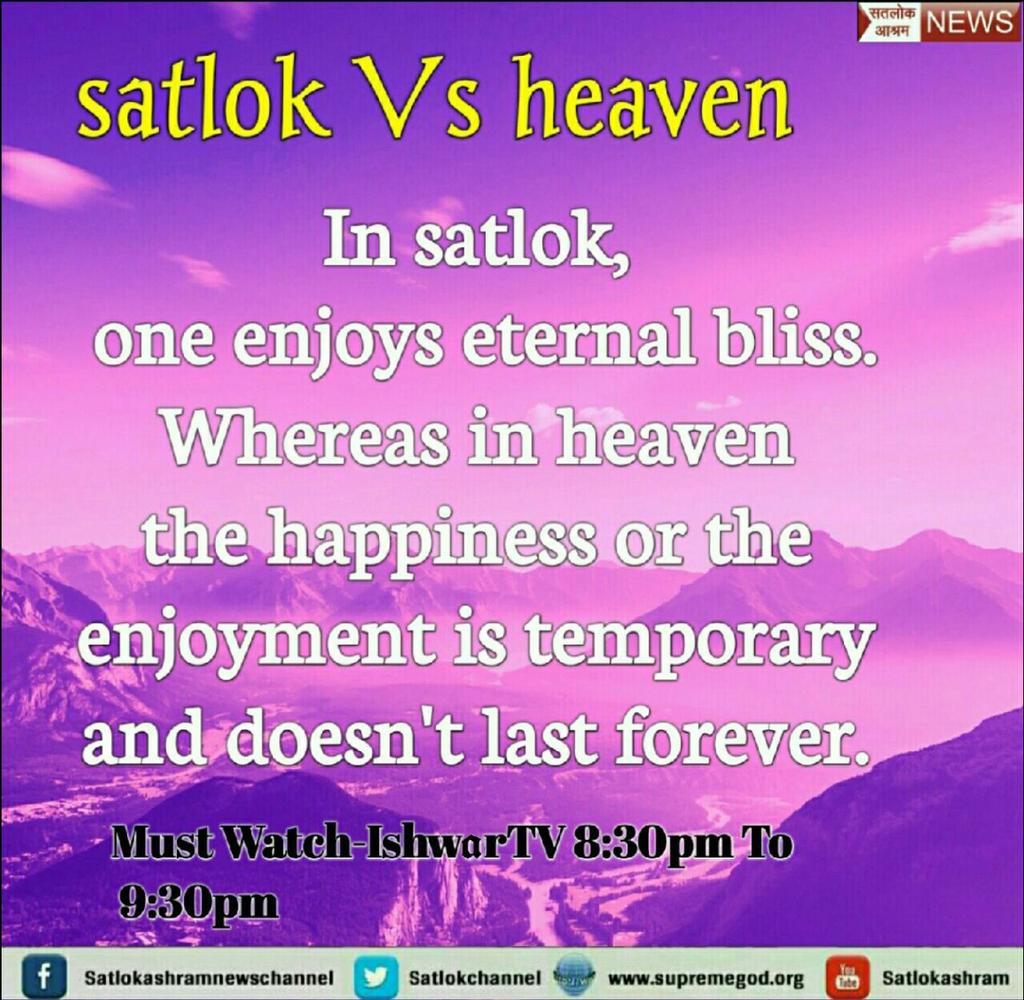 सतलोक आश्रम NEWS

satlok Vs heaven

In satlok,
one enjoys eternal bliss.
Whereas in heaven
the happiness or the
enjoyment is temporary
and doesn't last forever.

Must Watch-IshwarTV 8:30pm To 9:30pm

f Satlokashramnewschannel Satlokchannel www.supremegod.org You Tube Satlokashram